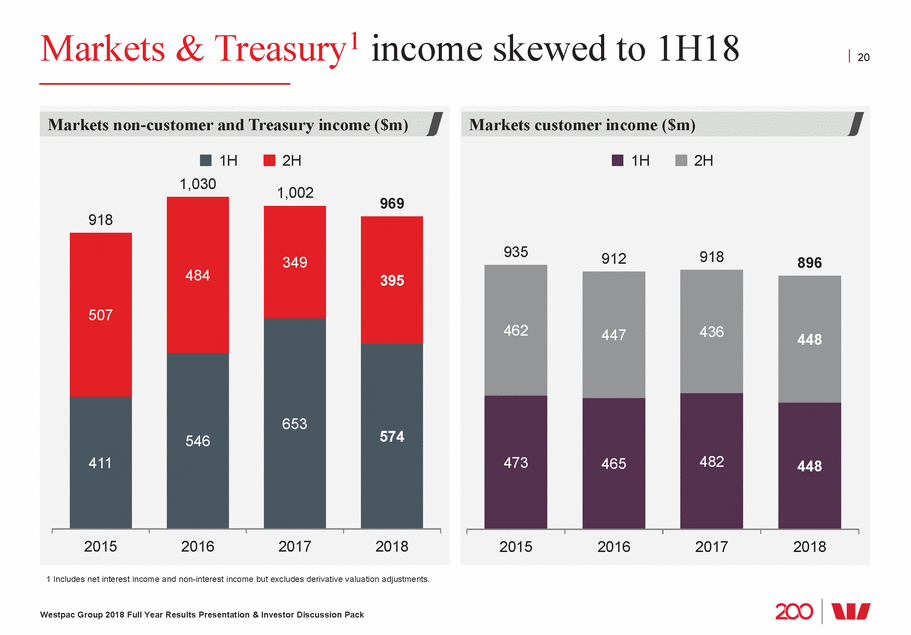 Markets & Treasury$^1$ income skewed to 1H18

20

Markets non-customer and Treasury income ($m)

1H 2H

918
1,030
1,002
969

507
484
349
395

411
546
653
574

2015
2016
2017
2018

Markets customer income ($m)

1H 2H

935
912
918
896

462
447
436
448

473
465
482
448

2015
2016
2017
2018

1 Includes net interest income and non-interest income but excludes derivative valuation adjustments.

Westpac Group 2018 Full Year Results Presentation & Investor Discussion Pack

200